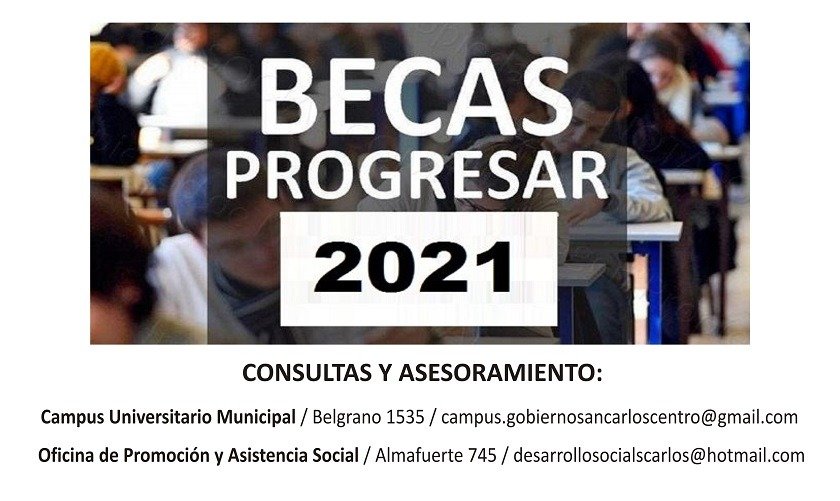 BECAS PROGRESAR

2021

CONSULTAS Y ASESORAMIENTO:

Campus Universitario Municipal / Belgrano 1535 / campus.gobiernosancarloscentro@gmail.com

Oficina de Promoción y Asistencia Social / Almafuerte 745 / desarrollosocialscarlos@hotmail.com